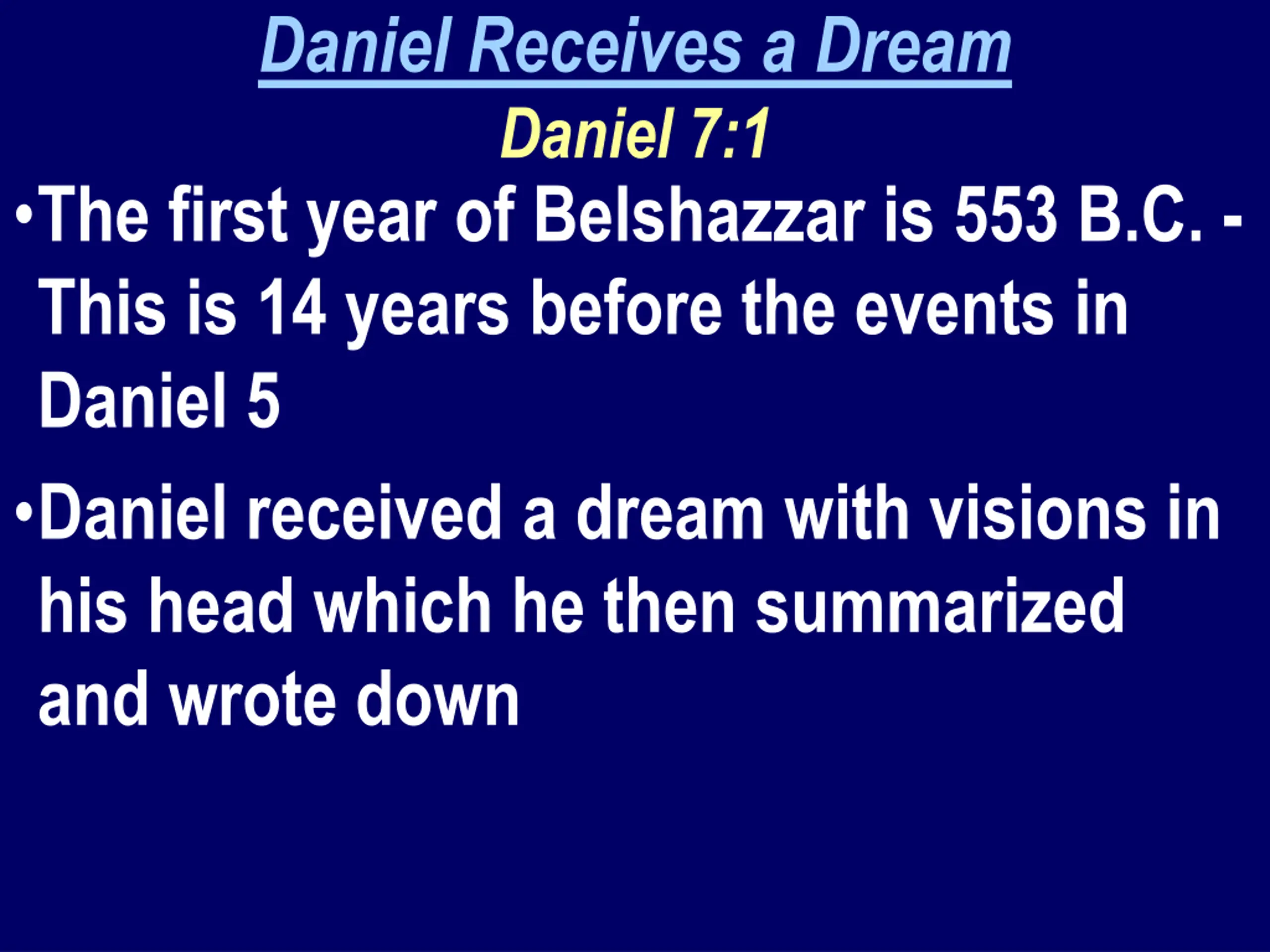 Daniel Receives a Dream

Daniel 7:1

•The first year of Belshazzar is 553 B.C. - This is 14 years before the events in Daniel 5

•Daniel received a dream with visions in his head which he then summarized and wrote down